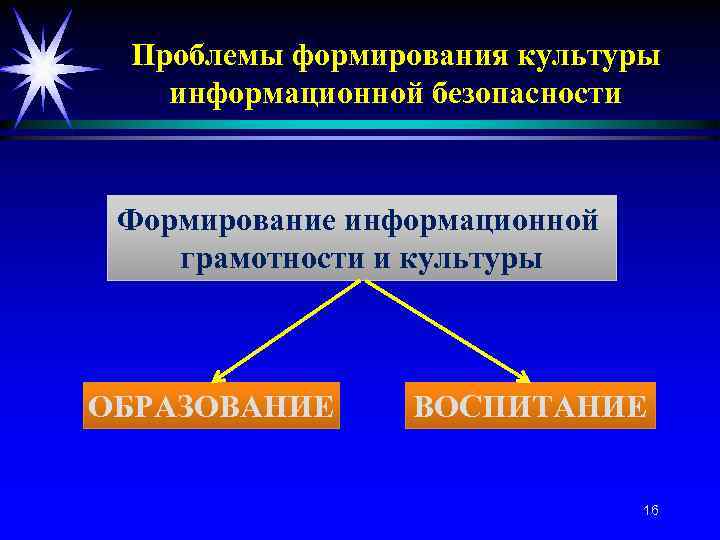 Проблемы формирования культуры информационной безопасности

Формирование информационной грамотности и культуры

ОБРАЗОВАНИЕ

ВОСПИТАНИЕ

16